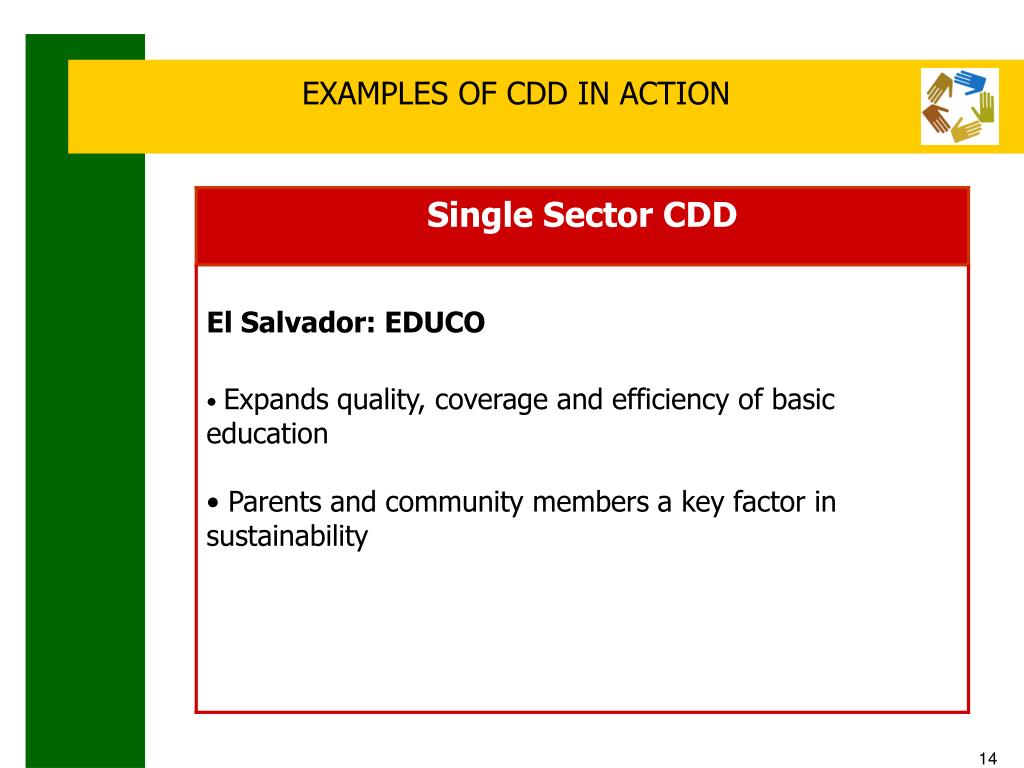 EXAMPLES OF CDD IN ACTION

Single Sector CDD

El Salvador: EDUCO

• Expands quality, coverage and efficiency of basic education

• Parents and community members a key factor in sustainability

14